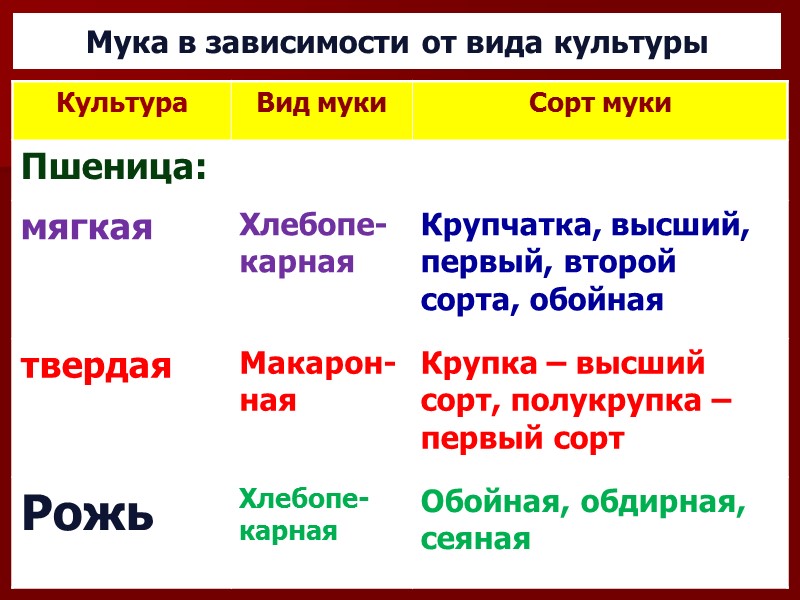 Мука в зависимости от вида культуры

| Культура | Вид муки | Сорт муки |
|---|---|---|
| Пшеница: | | |
| мягкая | Хлебопекарная | Крупчатка, высший, первый, второй сорта, обойная |
| твердая | Макаронная | Крупка – высший сорт, полукрупка – первый сорт |
| Рожь | Хлебопекарная | Обойная, обдирная, сеяная |